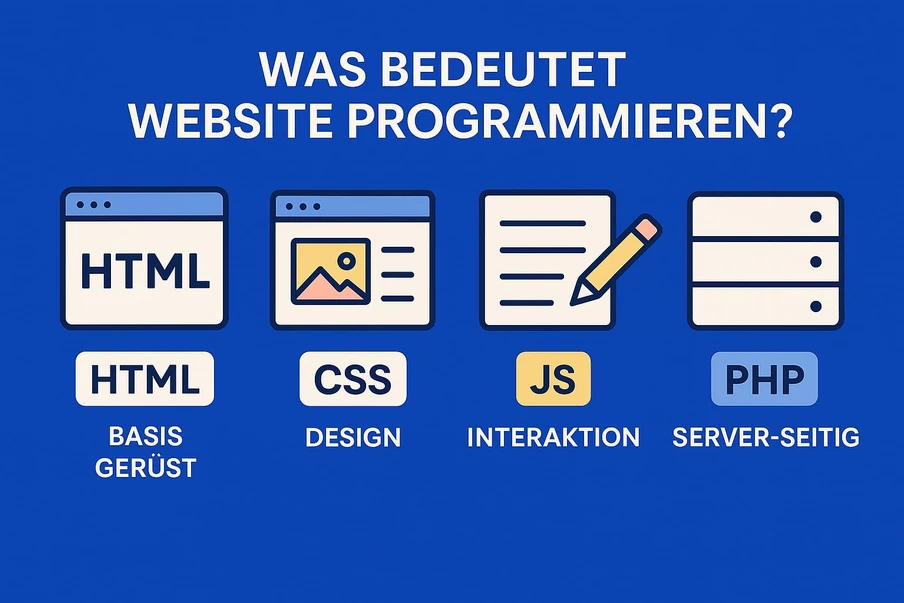 WAS BEDEUTET
WEBSITE PROGRAMMIEREN?

HTML

HTML
BASIS
GERÜST

CSS
DESIGN

JS
INTERAKTION

PHP
SERVER-SEITIG